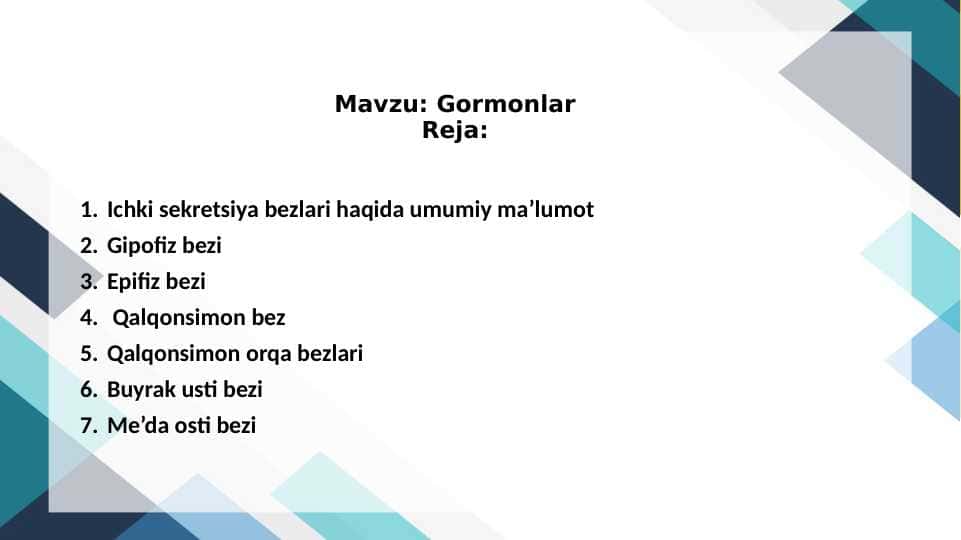 Mavzu: Gormonlar
Reja:

1. Ichki sekretsiya bezlari haqida umumiy ma’lumot
2. Gipofiz bezi
3. Epifiz bezi
4. Qalqonsimon bez
5. Qalqonsimon orqa bezlari
6. Buyrak usti bezi
7. Me’da osti bezi